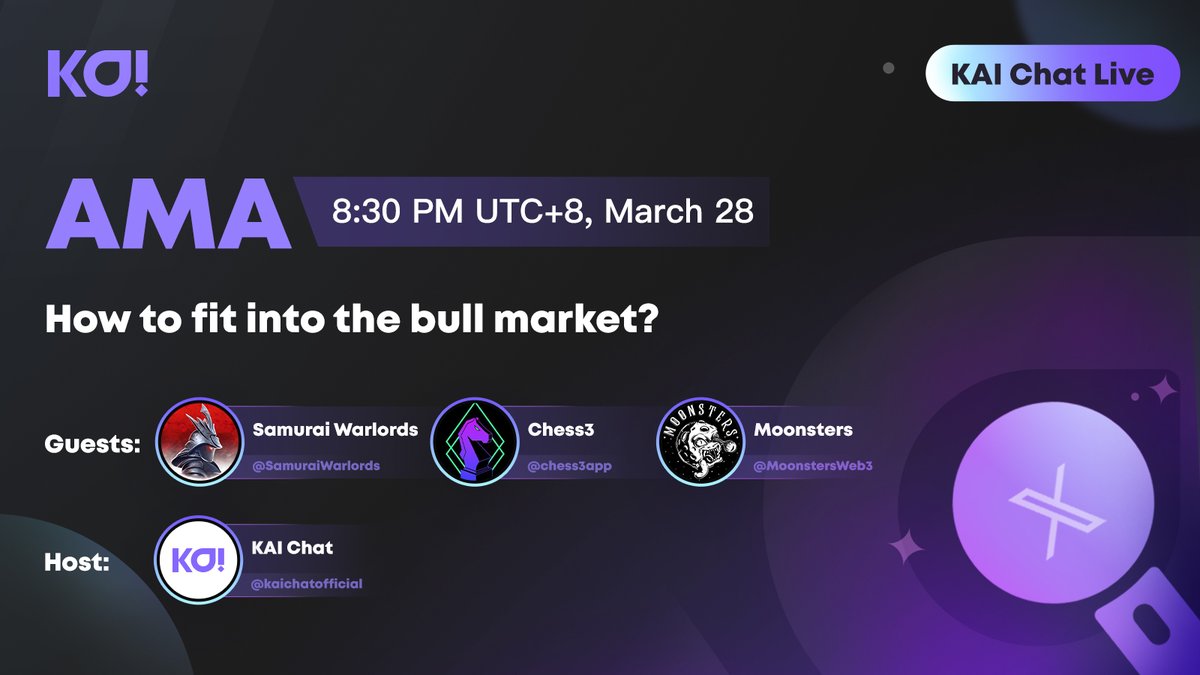 KAI!

KAI Chat Live

AMA

8:30 PM UTC+8, March 28

How to fit into the bull market?

Guests:

Samurai Warlords
@SamuraiWarlords

Chess3
@chess3app

MOONSTERS
Moonsters
@MoonstersWeb3

Host:

KAI!
KAI Chat
@kaichatofficial